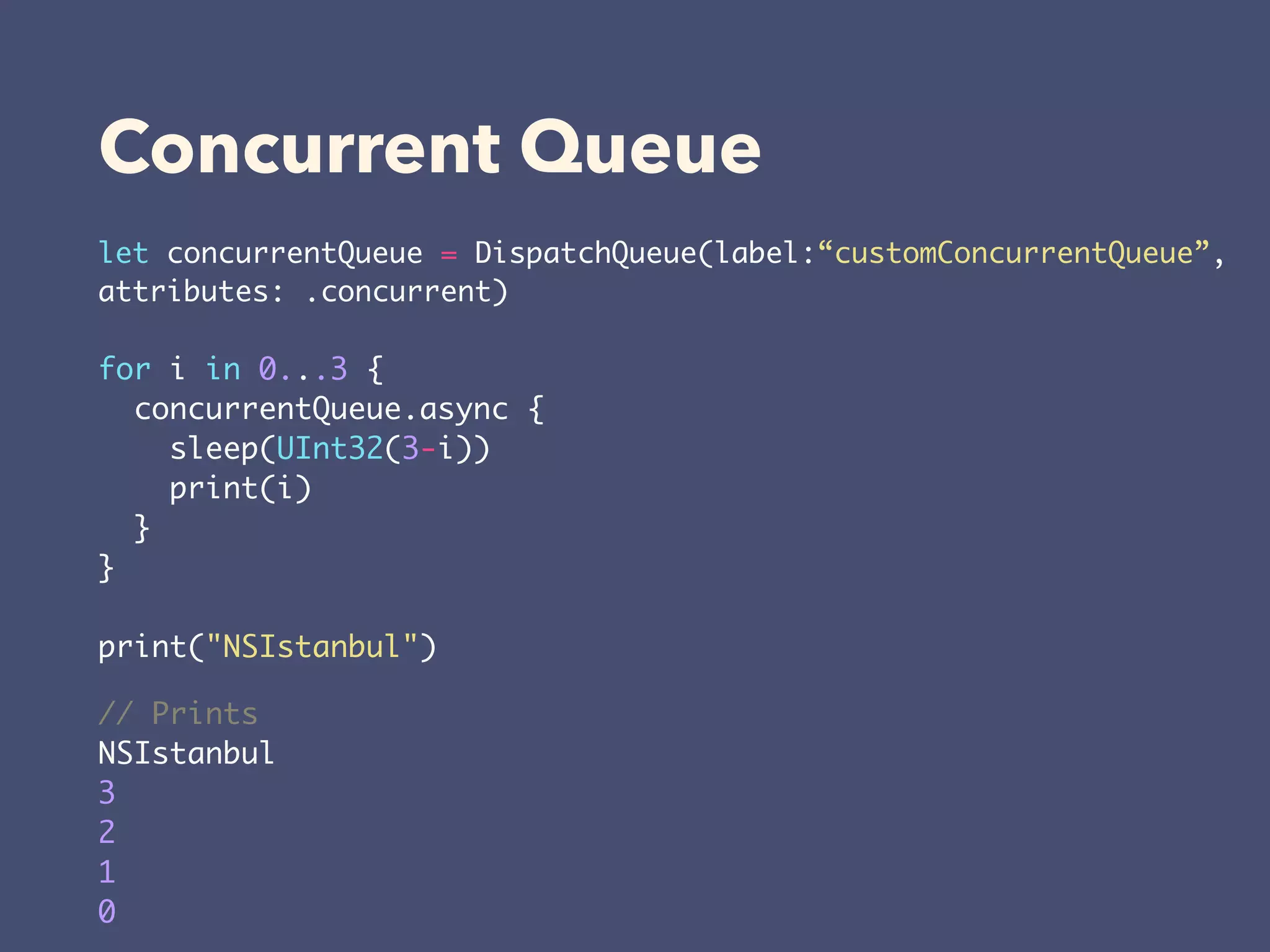 Concurrent Queue

let concurrentQueue = DispatchQueue(label:“customConcurrentQueue”, attributes: .concurrent)

for i in 0...3 {
  concurrentQueue.async {
    sleep(UInt32(3-i))
    print(i)
  }
}

print("NSIstanbul")

// Prints
NSIstanbul
3
2
1
0